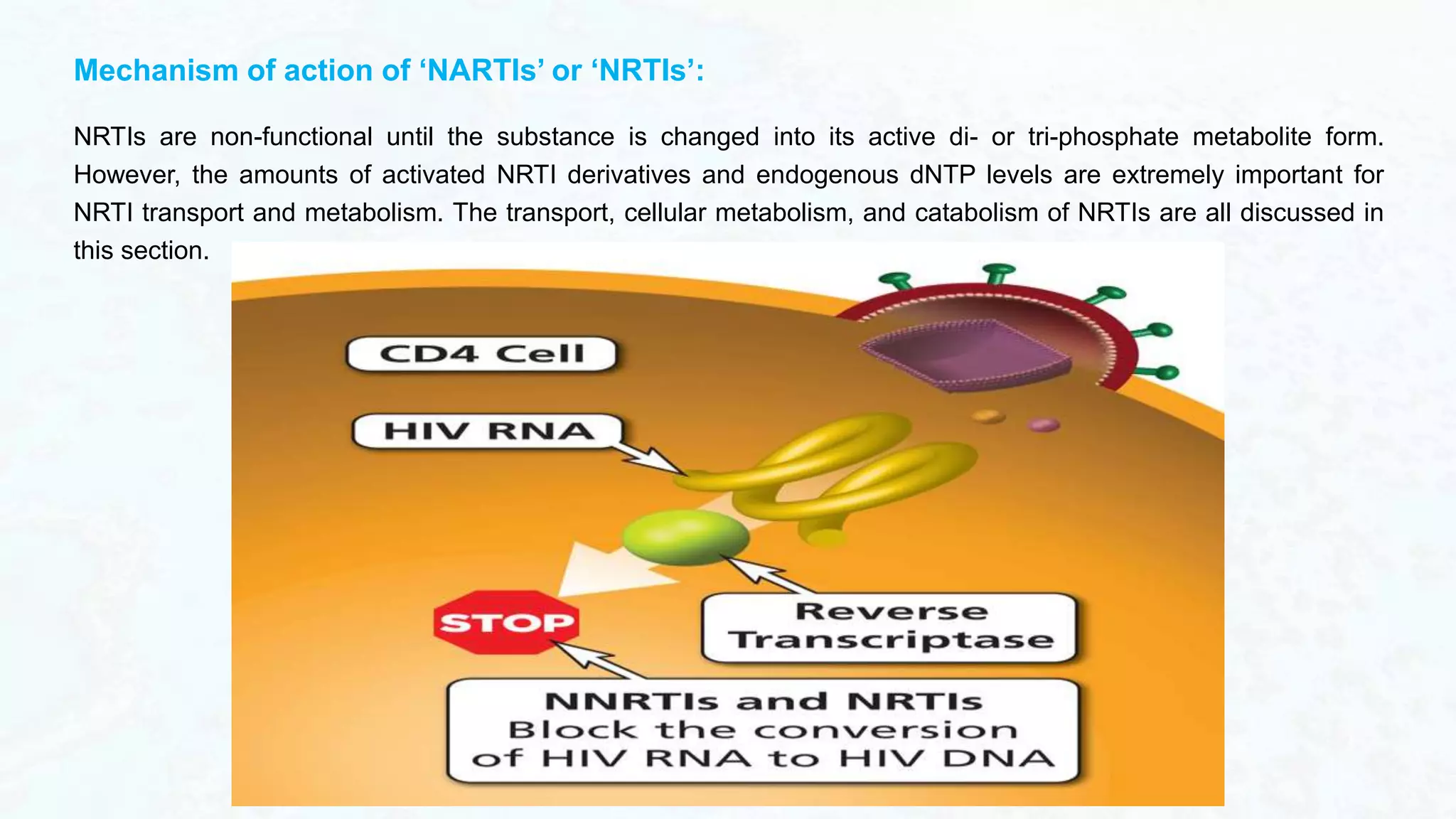 Mechanism of action of ‘NARTIs’ or ‘NRTIs’:

NRTIs are non-functional until the substance is changed into its active di- or tri-phosphate metabolite form. However, the amounts of activated NRTI derivatives and endogenous dNTP levels are extremely important for NRTI transport and metabolism. The transport, cellular metabolism, and catabolism of NRTIs are all discussed in this section.

CD4 Cell

HIV RNA

STOP

Reverse Transcriptase

NNRTIs and NRTIs Block the conversion of HIV RNA to HIV DNA